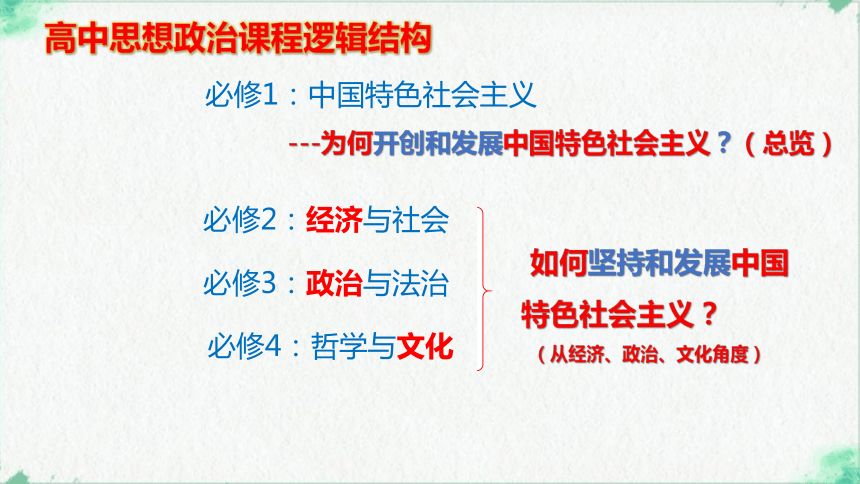 高中思想政治课程逻辑结构

必修1：中国特色社会主义

---为何开创和发展中国特色社会主义？（总览）

必修2：经济与社会

必修3：政治与法治

必修4：哲学与文化

如何坚持和发展中国特色社会主义？

（从经济、政治、文化角度）